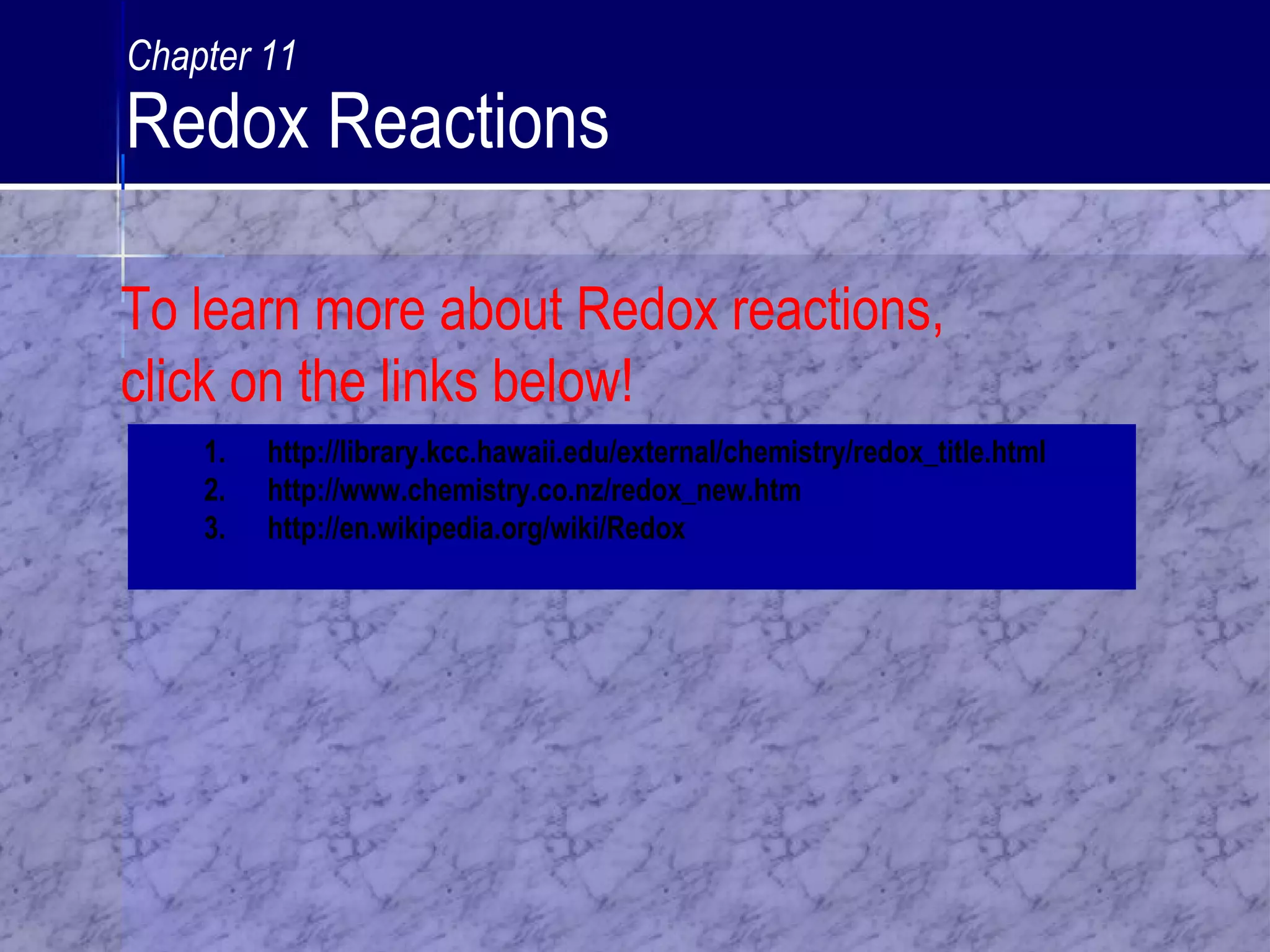 Chapter 11
Redox Reactions

To learn more about Redox reactions, click on the links below!

1. http://library.kcc.hawaii.edu/external/chemistry/redox_title.html
2. http://www.chemistry.co.nz/redox_new.htm
3. http://en.wikipedia.org/wiki/Redox